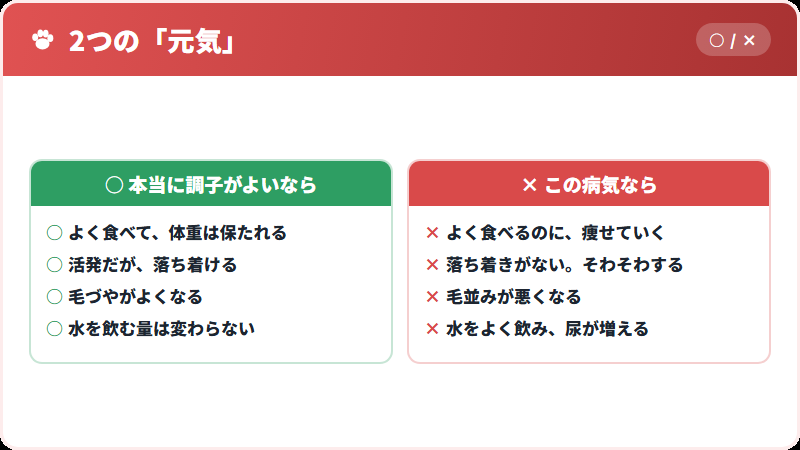 2つの「元気」

○ / ×

○ 本当に調子がよいなら

○ よく食べて、体重は保たれる
○ 活発だが、落ち着ける
○ 毛づやがよくなる
○ 水を飲む量は変わらない

× この病気なら

× よく食べるのに、痩せていく
× 落ち着きがない。そわそわする
× 毛並みが悪くなる
× 水をよく飲み、尿が増える